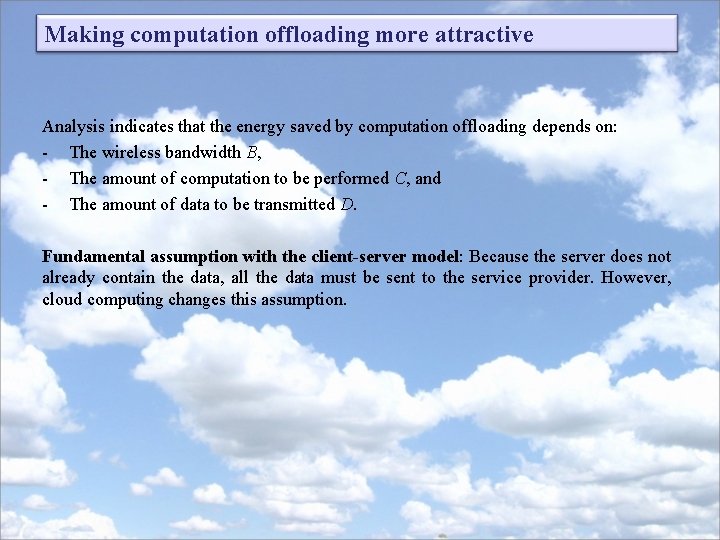 Making computation offloading more attractive

Analysis indicates that the energy saved by computation offloading depends on:
- The wireless bandwidth $B$,
- The amount of computation to be performed $C$, and
- The amount of data to be transmitted $D$.

Fundamental assumption with the client-server model: Because the server does not already contain the data, all the data must be sent to the service provider. However, cloud computing changes this assumption.